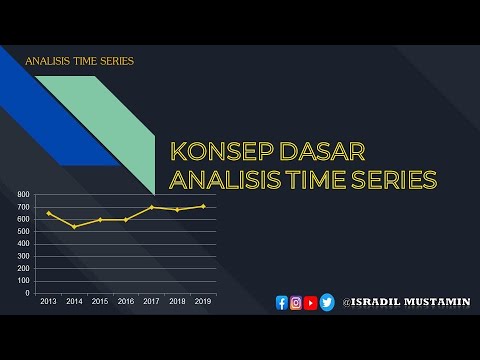 ANALISIS TIME SERIES

KONSEP DASAR
ANALISIS TIME SERIES

800
700
600
500
400
300
200
100
0
2013 2014 2015 2016 2017 2018 2019

@ISRADIL MUSTAMIN